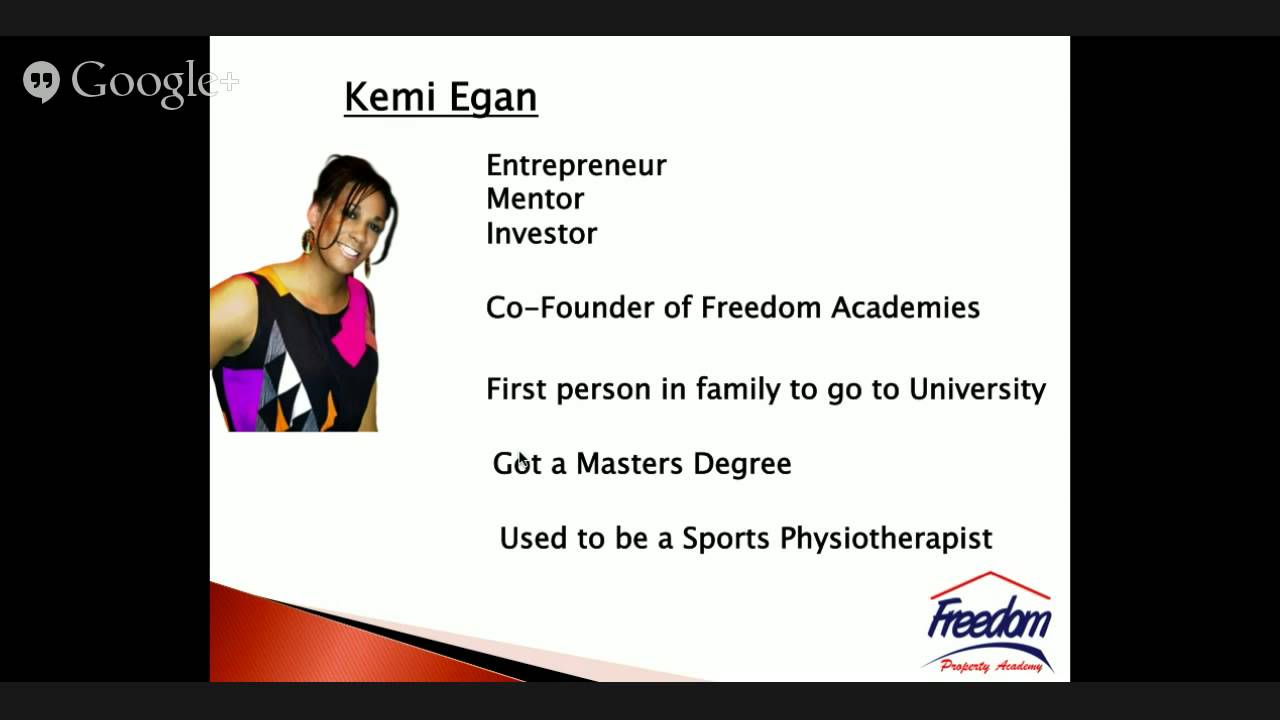 Google+

Kemi Egan

Entrepreneur
Mentor
Investor

Co-Founder of Freedom Academies

First person in family to go to University

Got a Masters Degree

Used to be a Sports Physiotherapist

Freedom
Property Academy